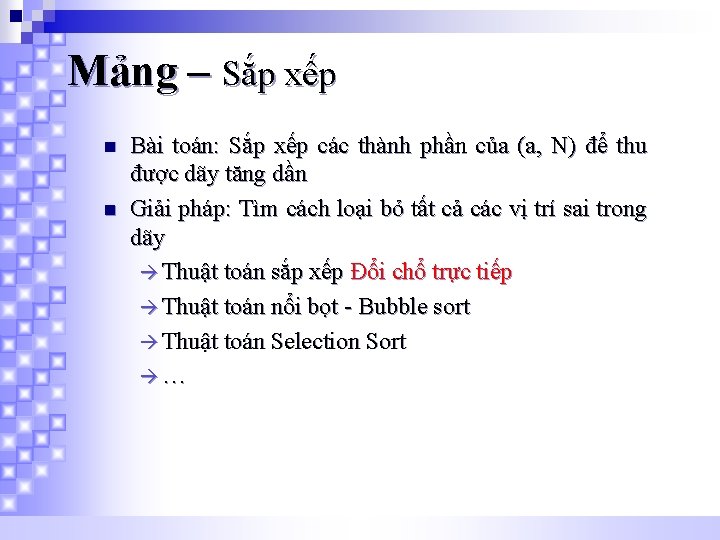 Mảng – Sắp xếp

■ Bài toán: Sắp xếp các thành phần của (a, N) để thu được dãy tăng dần

■ Giải pháp: Tìm cách loại bỏ tất cả các vị trí sai trong dãy

→ Thuật toán sắp xếp Đổi chỗ trực tiếp

→ Thuật toán nổi bọt - Bubble sort

→ Thuật toán Selection Sort

→ …